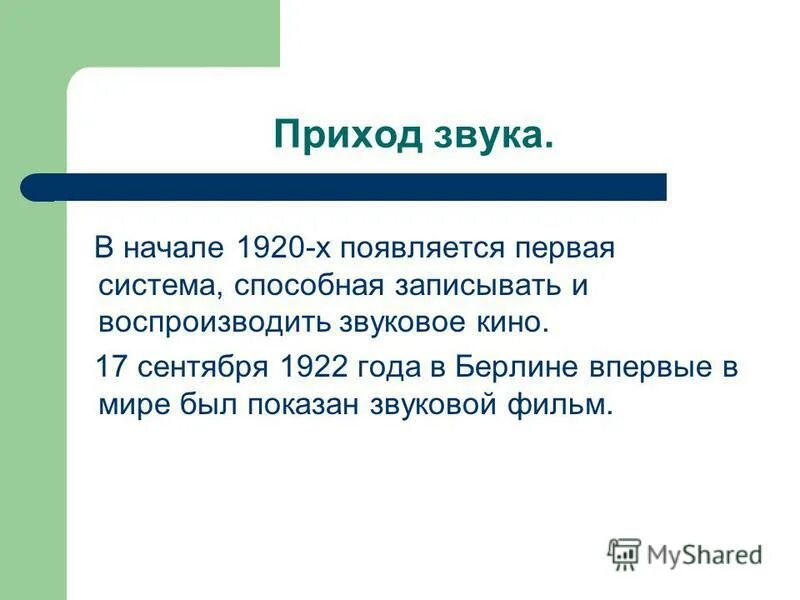 Приход звука.

В начале 1920-х появляется первая система, способная записывать и воспроизводить звуковое кино.

17 сентября 1922 года в Берлине впервые в мире был показан звуковой фильм.

MyShared